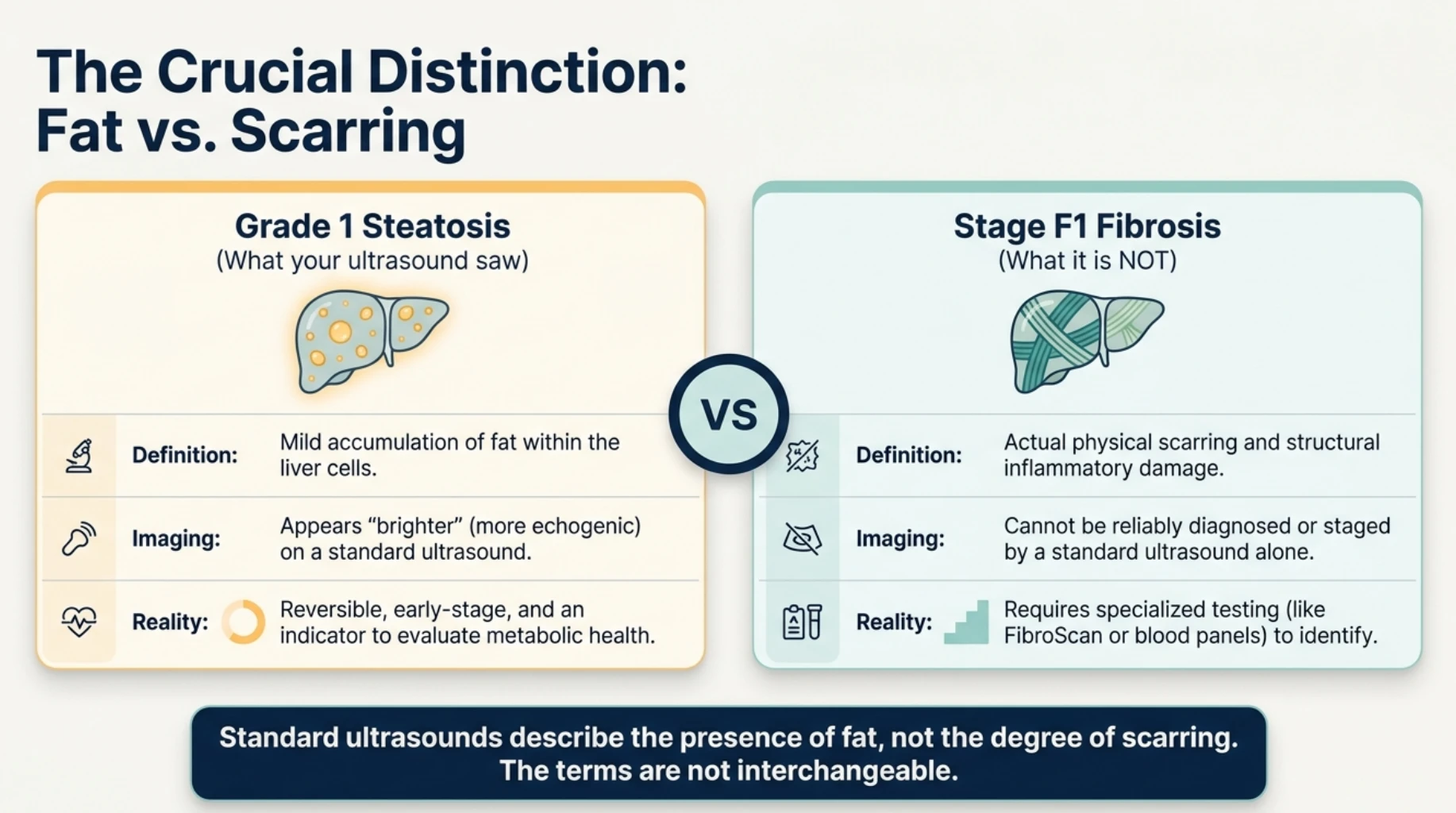 The Crucial Distinction:
Fat vs. Scarring

Grade 1 Steatosis
(What your ultrasound saw)

Definition: Mild accumulation of fat within the liver cells.

Imaging: Appears "brighter" (more echogenic) on a standard ultrasound.

Reality: Reversible, early-stage, and an indicator to evaluate metabolic health.

VS

Stage F1 Fibrosis
(What it is NOT)

Definition: Actual physical scarring and structural inflammatory damage.

Imaging: Cannot be reliably diagnosed or staged by a standard ultrasound alone.

Reality: Requires specialized testing (like FibroScan or blood panels) to identify.

Standard ultrasounds describe the presence of fat, not the degree of scarring. The terms are not interchangeable.